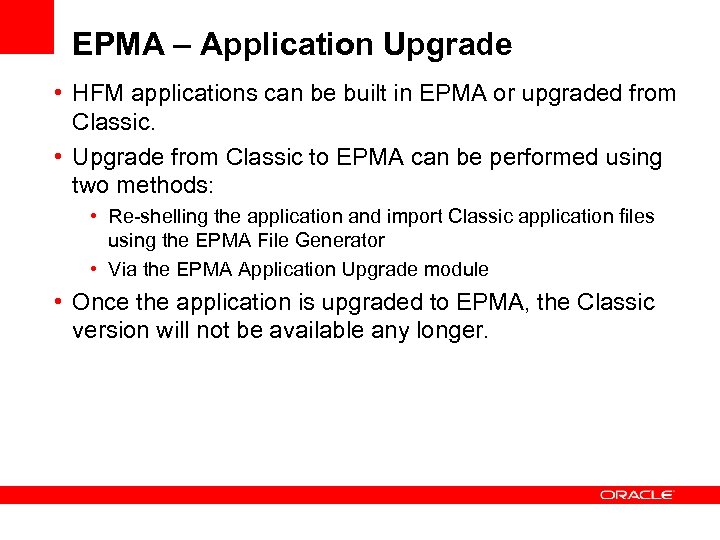 EPMA – Application Upgrade

• HFM applications can be built in EPMA or upgraded from Classic.

• Upgrade from Classic to EPMA can be performed using two methods:

• Re-shelling the application and import Classic application files using the EPMA File Generator

• Via the EPMA Application Upgrade module

• Once the application is upgraded to EPMA, the Classic version will not be available any longer.

ORACLE